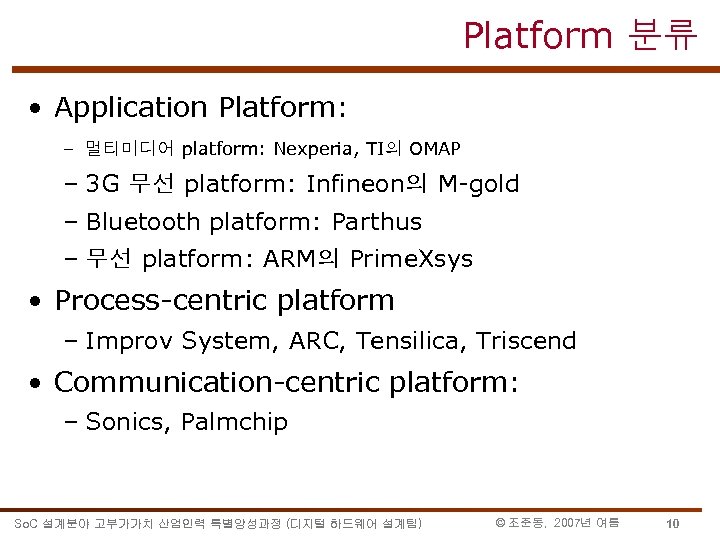 Platform 분류

• Application Platform:
  – 멀티미디어 platform: Nexperia, TI의 OMAP
  – 3G 무선 platform: Infineon의 M-gold
  – Bluetooth platform: Parthus
  – 무선 platform: ARM의 PrimeXsys
• Process-centric platform
  – Improv System, ARC, Tensilica, Triscend
• Communication-centric platform:
  – Sonics, Palmchip

SoC 설계분야 고부가가치 산업인력 특별양성과정 (디지털 하드웨어 설계팀)  © 조준동, 2007년 여름  10